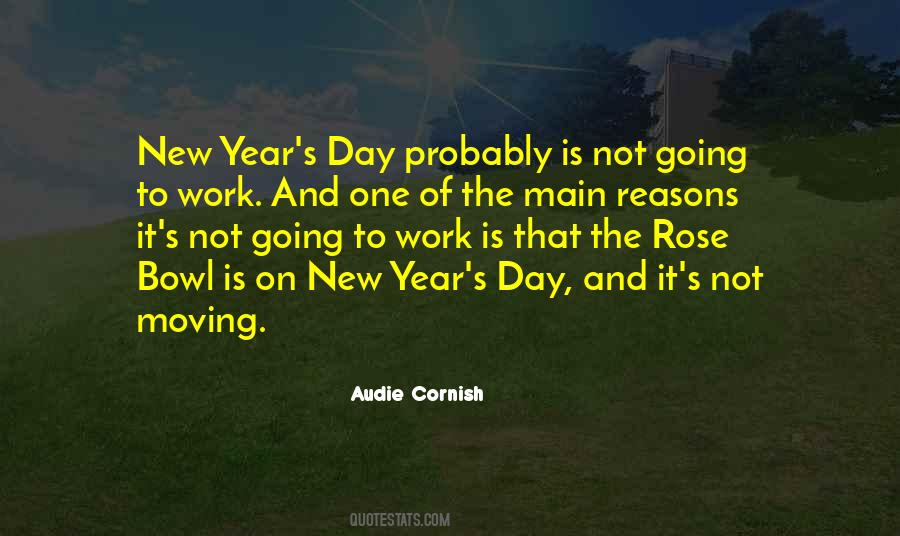 New Year's Day probably is not going to work. And one of the main reasons it's not going to work is that the Rose Bowl is on New Year's Day, and it's not moving.

Audie Cornish

QUOTESTATS.COM